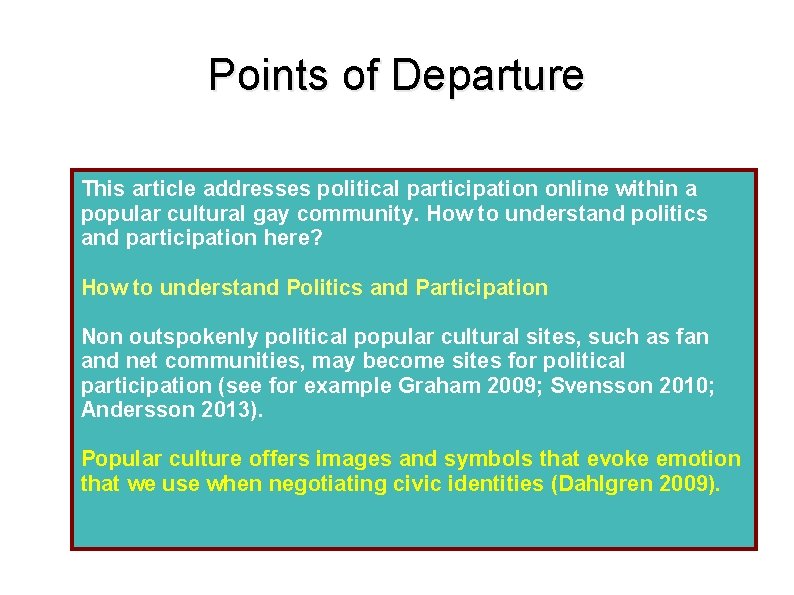 Points of Departure

This article addresses political participation online within a popular cultural gay community. How to understand politics and participation here?

How to understand Politics and Participation

Non outspokenly political popular cultural sites, such as fan and net communities, may become sites for political participation (see for example Graham 2009; Svensson 2010; Andersson 2013).

Popular culture offers images and symbols that evoke emotion that we use when negotiating civic identities (Dahlgren 2009).